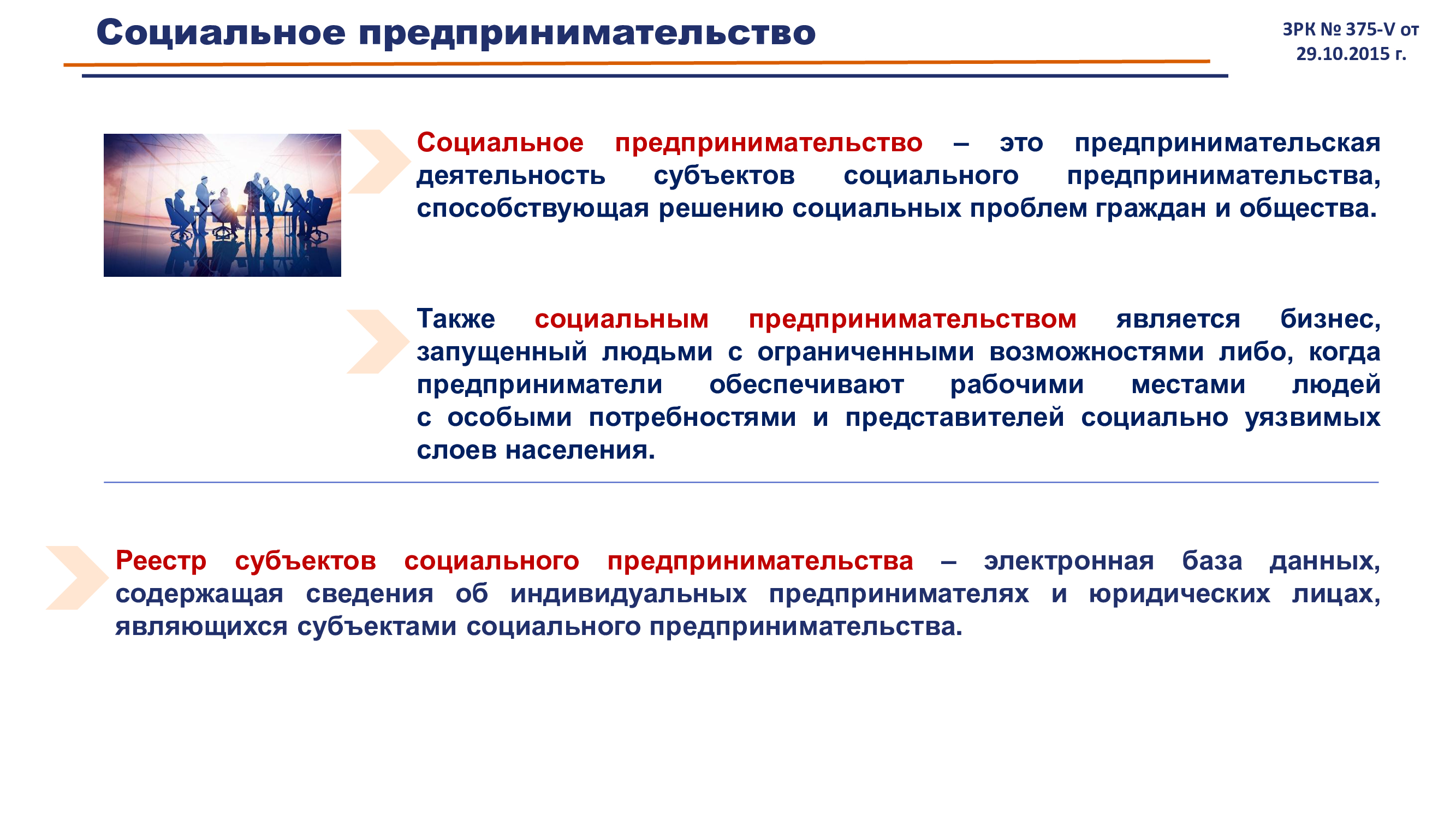 Социальное предпринимательство

ЗРК № 375-V от 29.10.2015 г.

Социальное предпринимательство – это предпринимательская деятельность субъектов социального предпринимательства, способствующая решению социальных проблем граждан и общества.

Также социальным предпринимательством является бизнес, запущенный людьми с ограниченными возможностями либо, когда предприниматели обеспечивают рабочими местами людей с особыми потребностями и представителей социально уязвимых слоев населения.

Реестр субъектов социального предпринимательства – электронная база данных, содержащая сведения об индивидуальных предпринимателях и юридических лицах, являющихся субъектами социального предпринимательства.